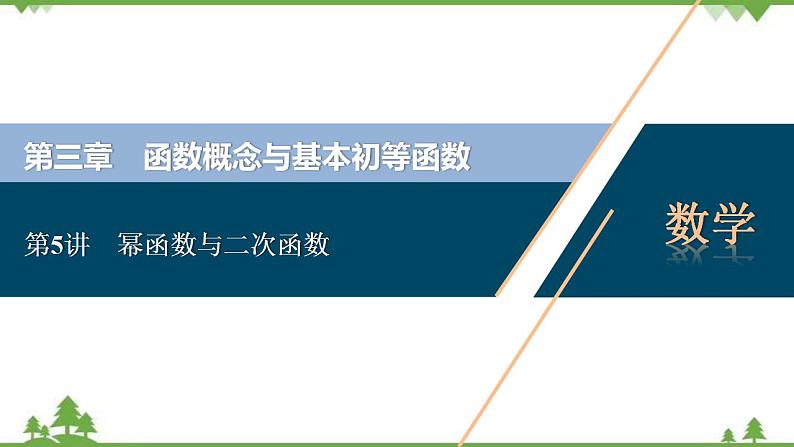 第三章　函数概念与基本初等函数

第5讲　幂函数与二次函数

数学